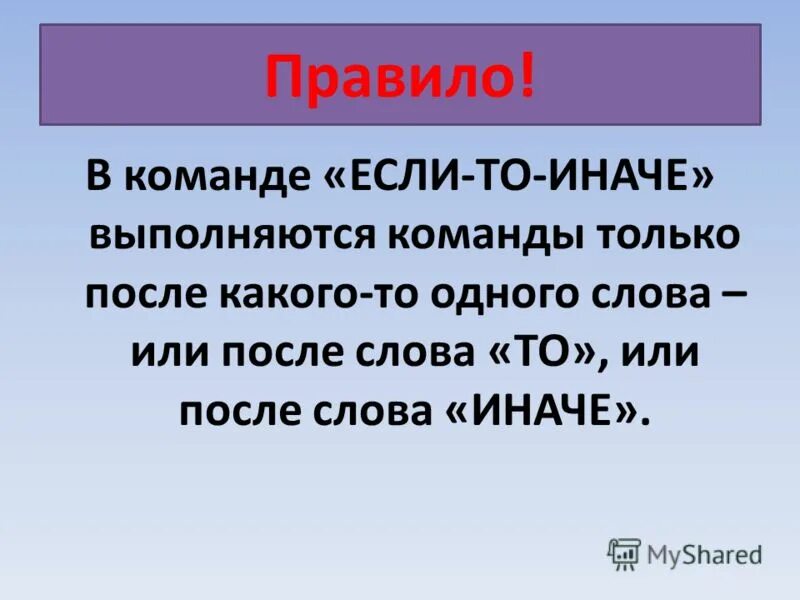 Правило!

В команде «ЕСЛИ-ТО-ИНАЧЕ» выполняются команды только после какого-то одного слова – или после слова «ТО», или после слова «ИНАЧЕ».

MyShared